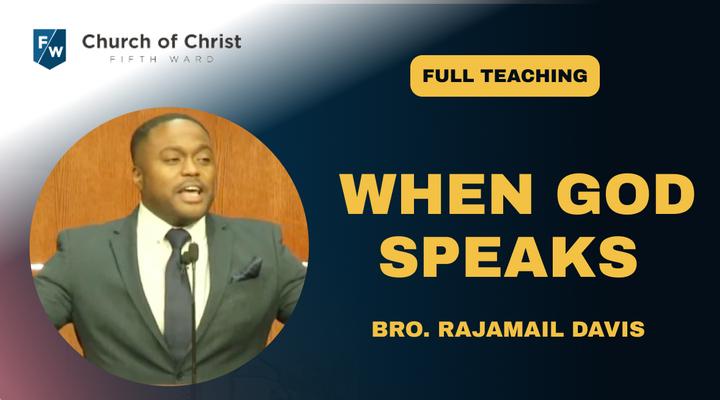 F/W Church of Christ
FIFTH WARD

FULL TEACHING

WHEN GOD SPEAKS

BRO. RAJAMAIL DAVIS